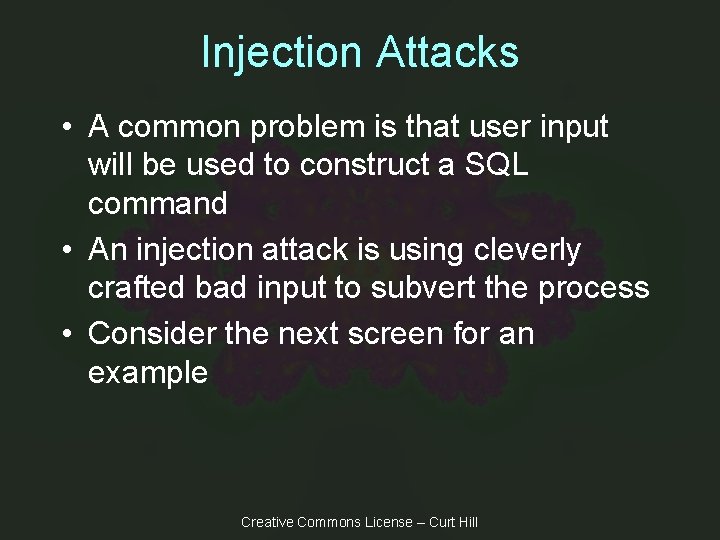 Injection Attacks

• A common problem is that user input will be used to construct a SQL command

• An injection attack is using cleverly crafted bad input to subvert the process

• Consider the next screen for an example

Creative Commons License – Curt Hill